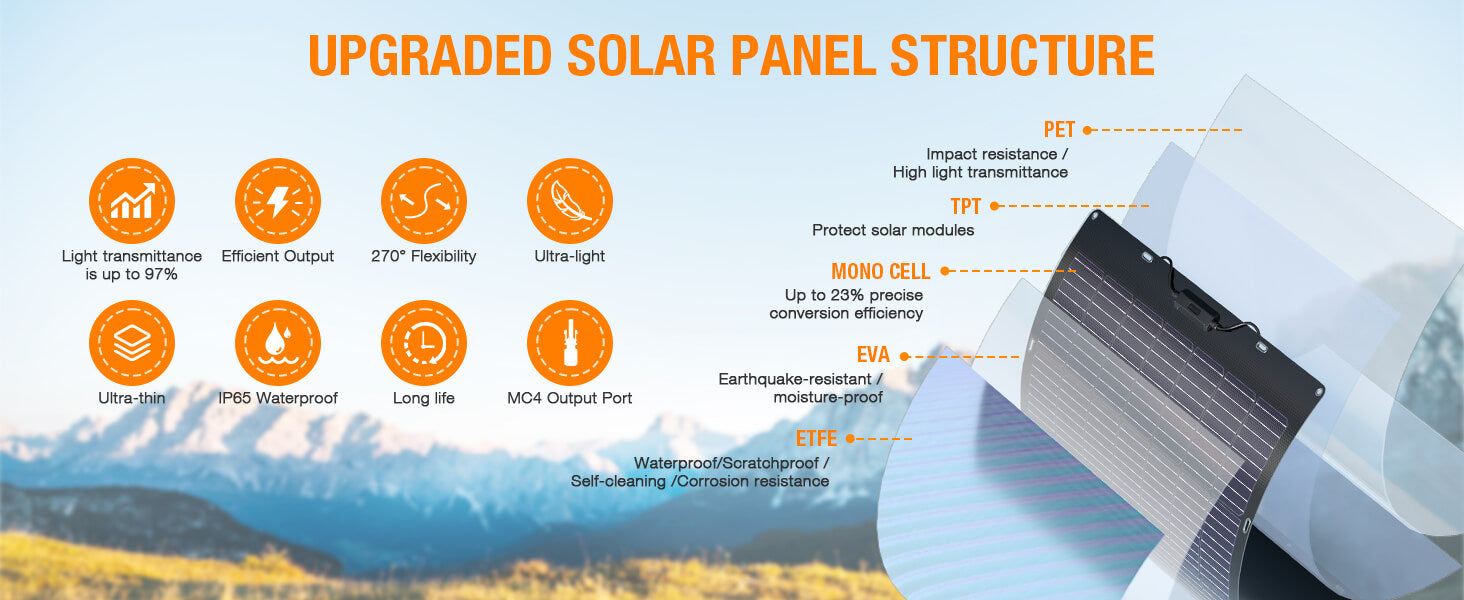 UPGRADED SOLAR PANEL STRUCTURE

Light transmittance is up to 97%

Efficient Output

270° Flexibility

Ultra-light

Ultra-thin

IP65 Waterproof

Long life

MC4 Output Port

PET
Impact resistance / High light transmittance

TPT
Protect solar modules

MONO CELL
Up to 23% precise conversion efficiency

EVA
Earthquake-resistant / moisture-proof

ETFE
Waterproof/Scratchproof / Self-cleaning /Corrosion resistance